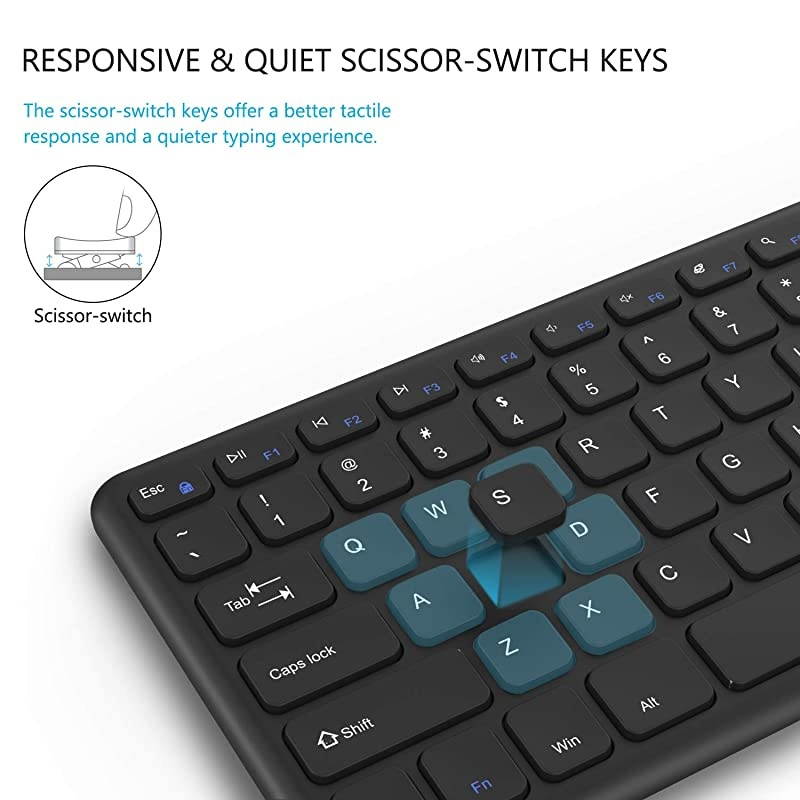 RESPONSIVE & QUIET SCISSOR-SWITCH KEYS

The scissor-switch keys offer a better tactile response and a quieter typing experience.

Scissor-switch

Esc F1 F2 F3 F4 F5 F6 F7

~ `
! 1
@ 2
# 3
$ 4
% 5
^ 6
& 7
*

Tab Q W E R T Y
Caps lock A S D F G
Shift Z X C V
Fn Win Alt